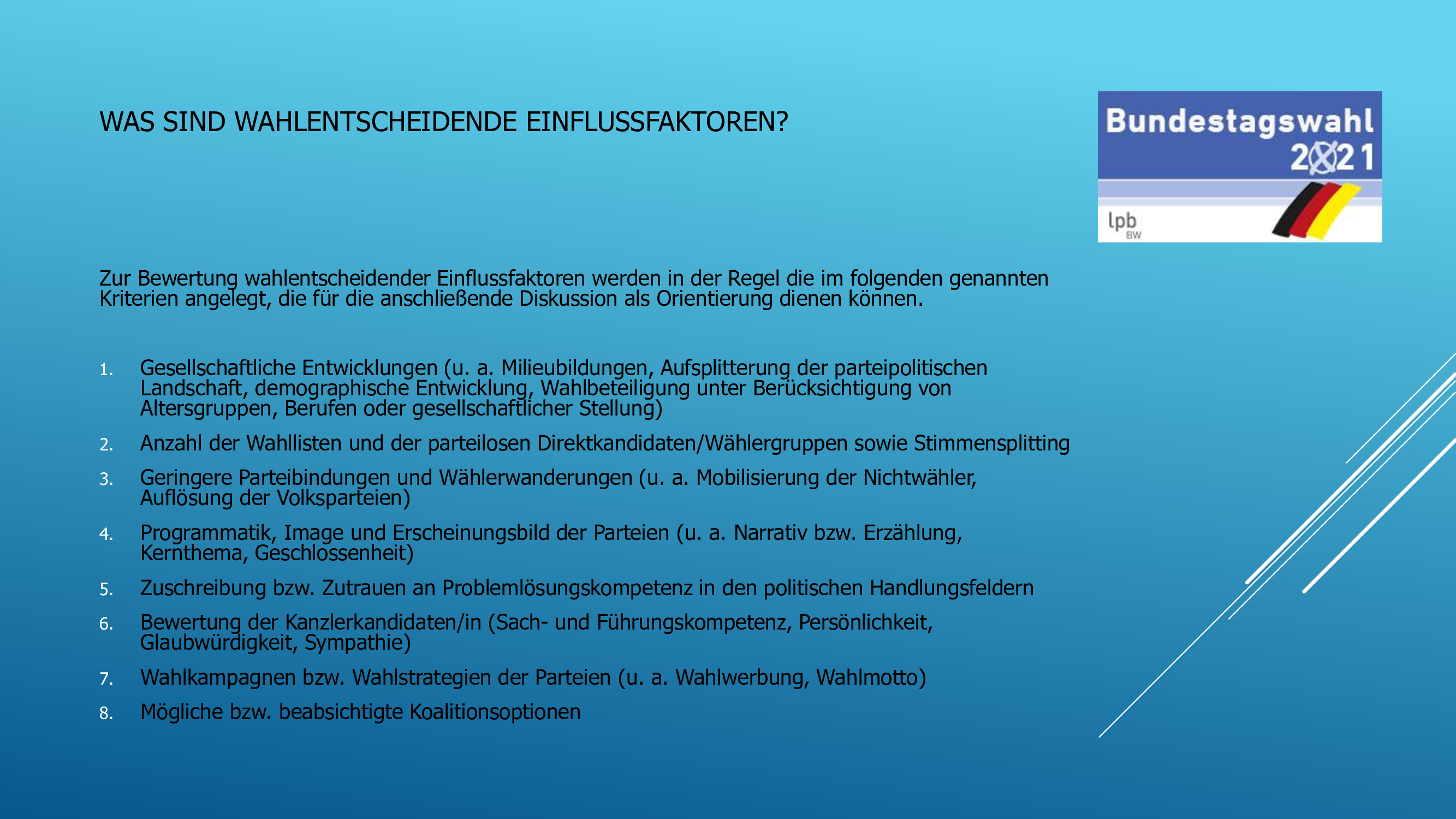 WAS SIND WAHLENTSCHEIDENDE EINFLUSSFAKTOREN?

Bundestagswahl 2021

lpb BW

Zur Bewertung wahlentscheidender Einflussfaktoren werden in der Regel die im folgenden genannten Kriterien angelegt, die für die anschließende Diskussion als Orientierung dienen können.

1. Gesellschaftliche Entwicklungen (u. a. Milieubildungen, Aufsplitterung der parteipolitischen Landschaft, demographische Entwicklung, Wahlbeteiligung unter Berücksichtigung von Altersgruppen, Berufen oder gesellschaftlicher Stellung)
2. Anzahl der Wahllisten und der parteilosen Direktkandidaten/Wählergruppen sowie Stimmensplitting
3. Geringere Parteibindungen und Wählerwanderungen (u. a. Mobilisierung der Nichtwähler, Auflösung der Volksparteien)
4. Programmatik, Image und Erscheinungsbild der Parteien (u. a. Narrativ bzw. Erzählung, Kernthema, Geschlossenheit)
5. Zuschreibung bzw. Zutrauen an Problemlösungskompetenz in den politischen Handlungsfeldern
6. Bewertung der Kanzlerkandidaten/in (Sach- und Führungskompetenz, Persönlichkeit, Glaubwürdigkeit, Sympathie)
7. Wahlkampagnen bzw. Wahlstrategien der Parteien (u. a. Wahlwerbung, Wahlmotto)
8. Mögliche bzw. beabsichtigte Koalitionsoptionen